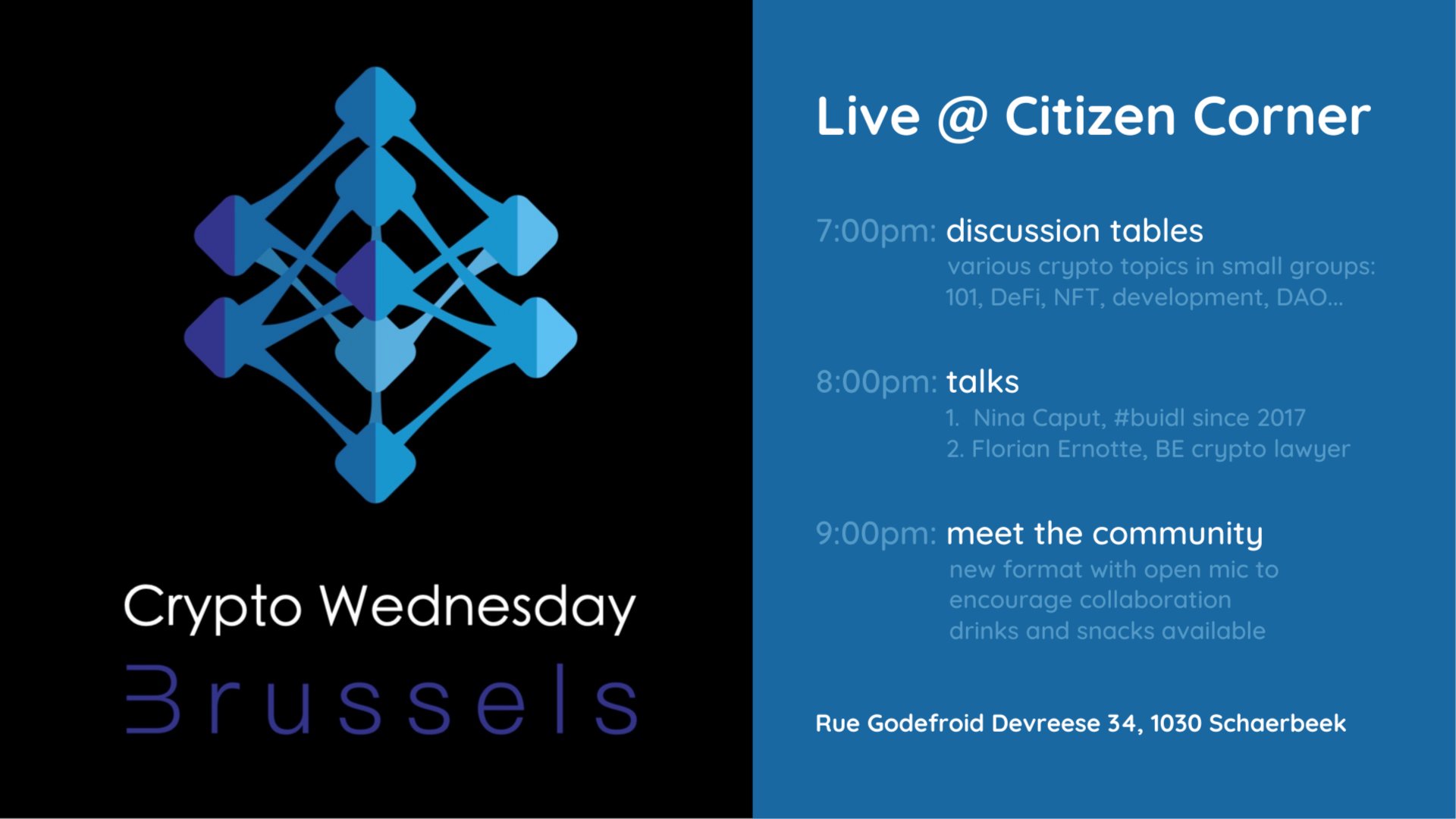 Crypto Wednesday
Brussels

Live @ Citizen Corner

7:00pm: discussion tables
various crypto topics in small groups: 101, DeFi, NFT, development, DAO...

8:00pm: talks
1. Nina Caput, #buidl since 2017
2. Florian Ernotte, BE crypto lawyer

9:00pm: meet the community
new format with open mic to encourage collaboration
drinks and snacks available

Rue Godefroid Devreese 34, 1030 Schaerbeek